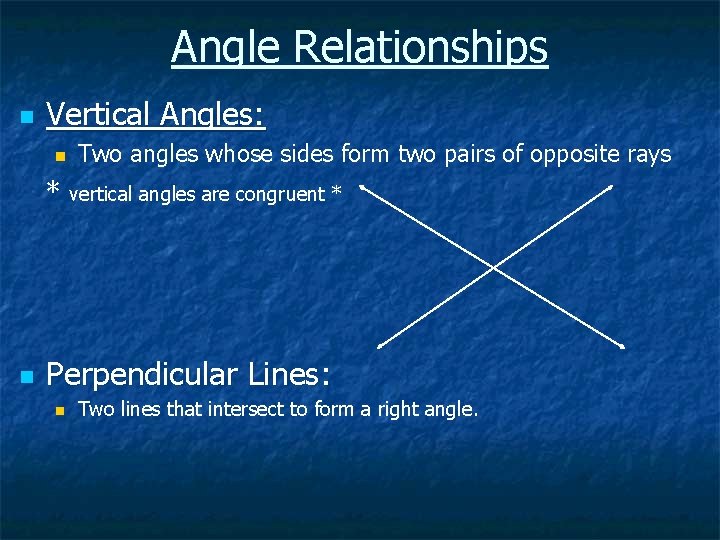 Angle Relationships

• Vertical Angles:

• Two angles whose sides form two pairs of opposite rays

* vertical angles are congruent *

• Perpendicular Lines:

• Two lines that intersect to form a right angle.